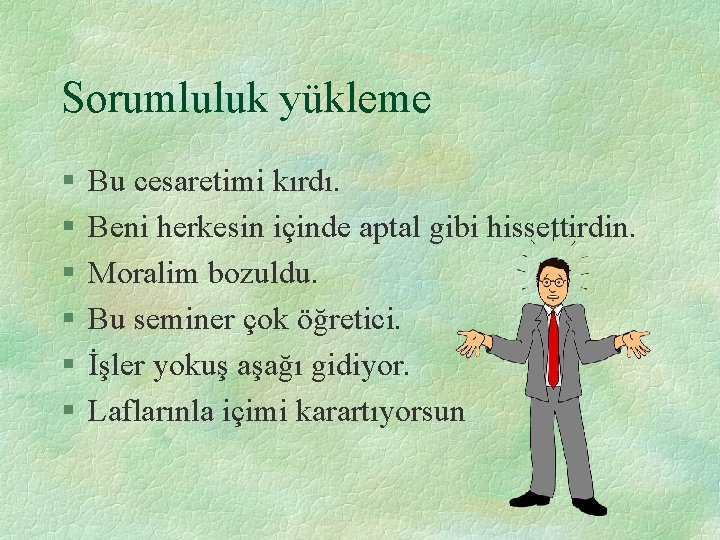 Sorumluluk yükleme

§ Bu cesaretimi kırdı.
§ Beni herkesin içinde aptal gibi hissettirdin.
§ Moralim bozuldu.
§ Bu seminer çok öğretici.
§ İşler yokuş aşağı gidiyor.
§ Laflarınla içimi karartıyorsun